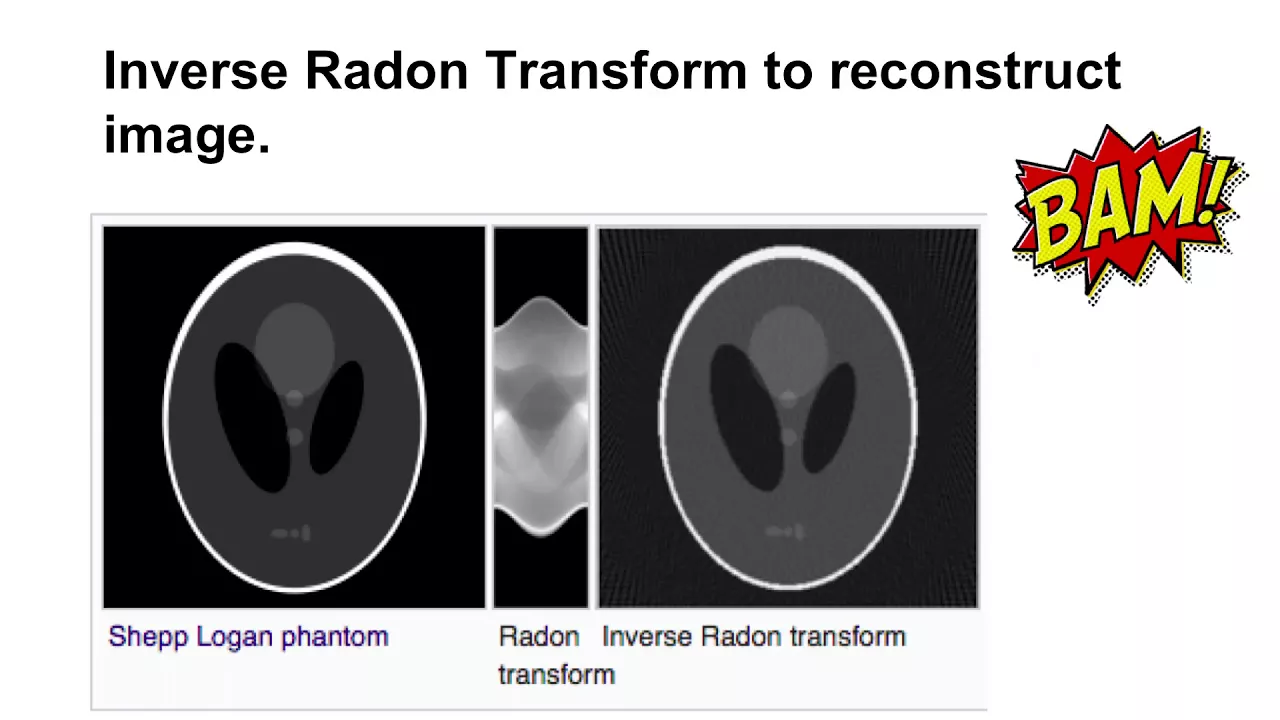 Inverse Radon Transform to reconstruct image.

BAM!

Shepp Logan phantom

Radon transform

Inverse Radon transform